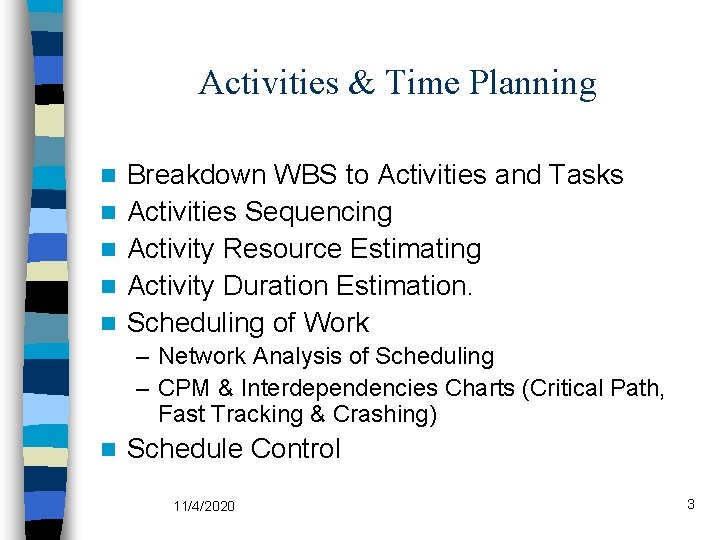 Activities & Time Planning

- Breakdown WBS to Activities and Tasks
- Activities Sequencing
- Activity Resource Estimating
- Activity Duration Estimation.
- Scheduling of Work
  – Network Analysis of Scheduling
  – CPM & Interdependencies Charts (Critical Path, Fast Tracking & Crashing)
- Schedule Control

11/4/2020

3